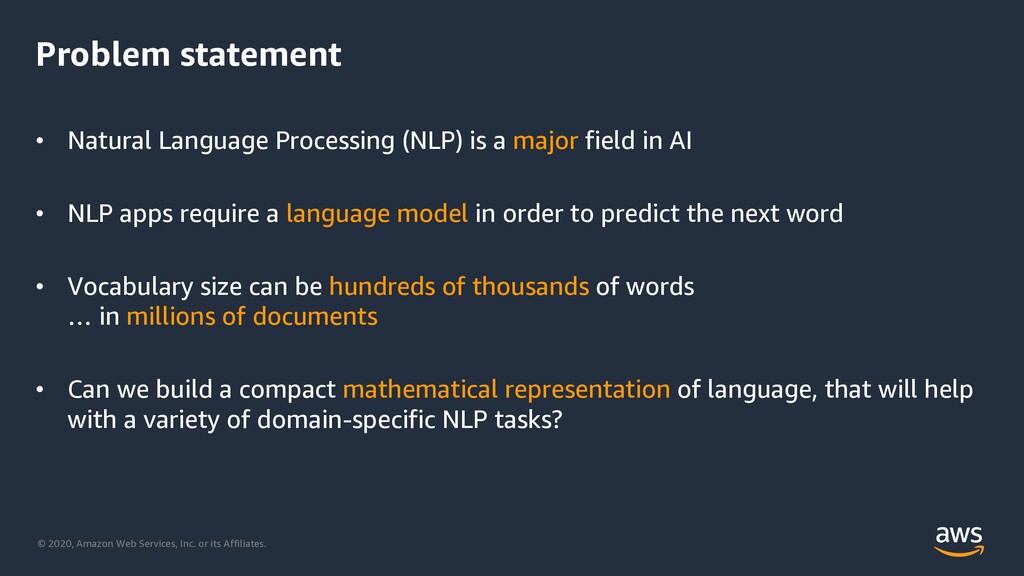 Problem statement

• Natural Language Processing (NLP) is a major field in AI

• NLP apps require a language model in order to predict the next word

• Vocabulary size can be hundreds of thousands of words
… in millions of documents

• Can we build a compact mathematical representation of language, that will help with a variety of domain-specific NLP tasks?

© 2020, Amazon Web Services, Inc. or its Affiliates.

aws